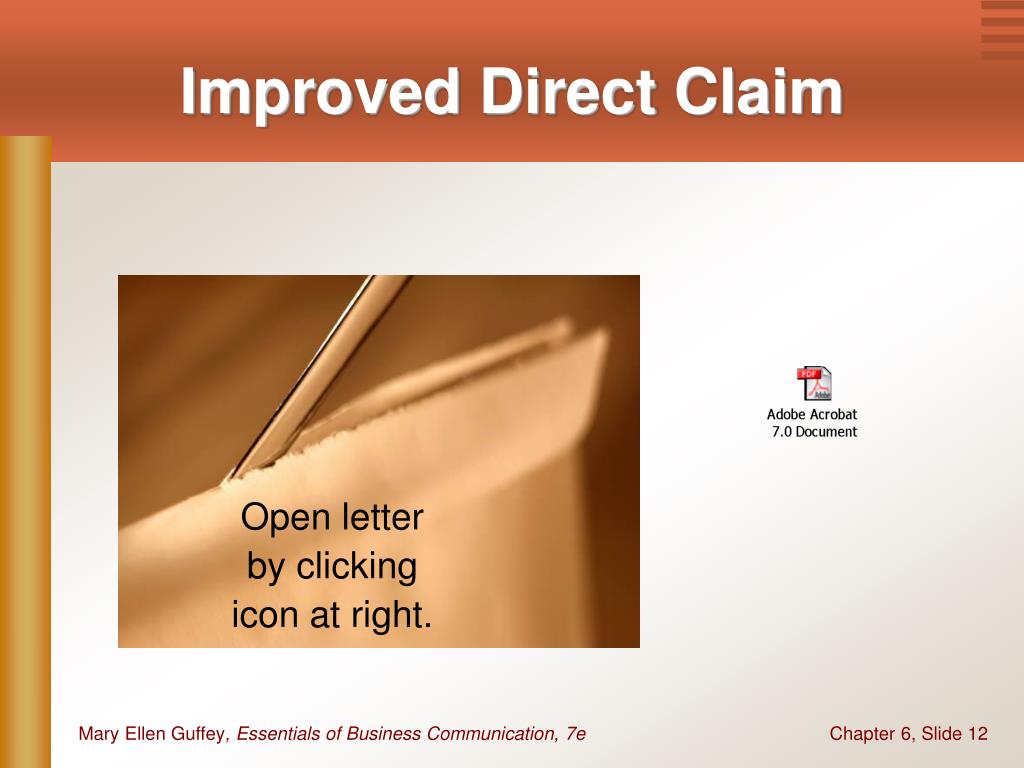 Improved Direct Claim

Open letter by clicking icon at right.

PDF
Adobe
Adobe Acrobat 7.0 Document

Mary Ellen Guffey, Essentials of Business Communication, 7e

Chapter 6, Slide 12